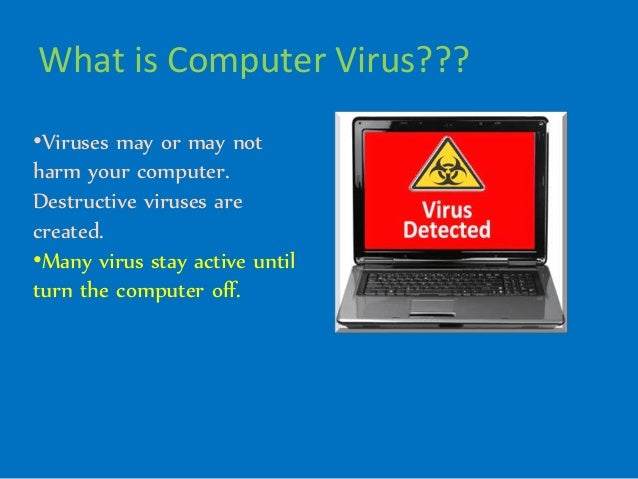 What is Computer Virus???

•Viruses may or may not harm your computer. Destructive viruses are created.

•Many virus stay active until turn the computer off.

Virus Detected